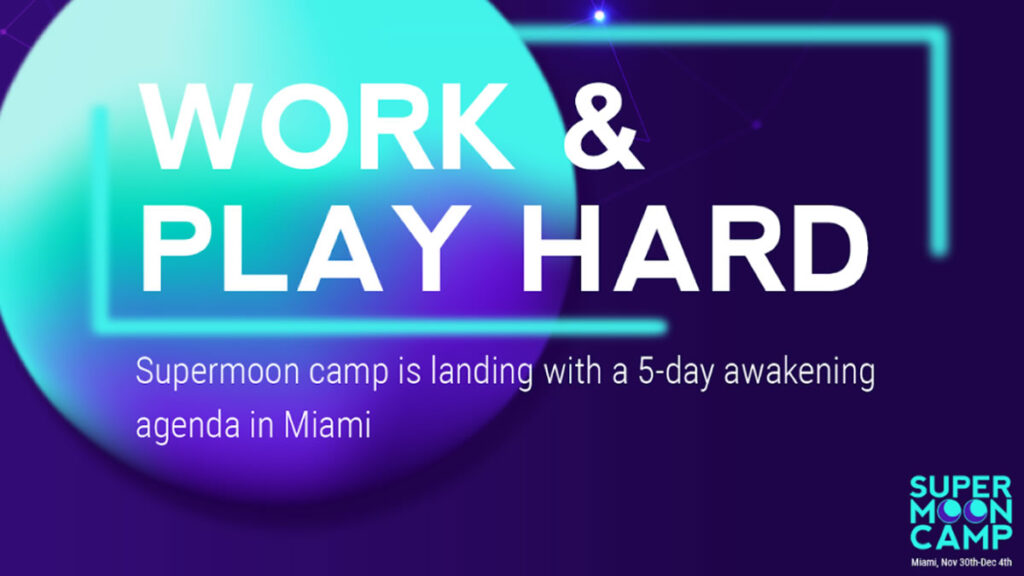 WORK &
PLAY HARD

Supermoon camp is landing with a 5-day awakening agenda in Miami

SUPER
MOON
CAMP
Miami, Nov 30th-Dec 4th